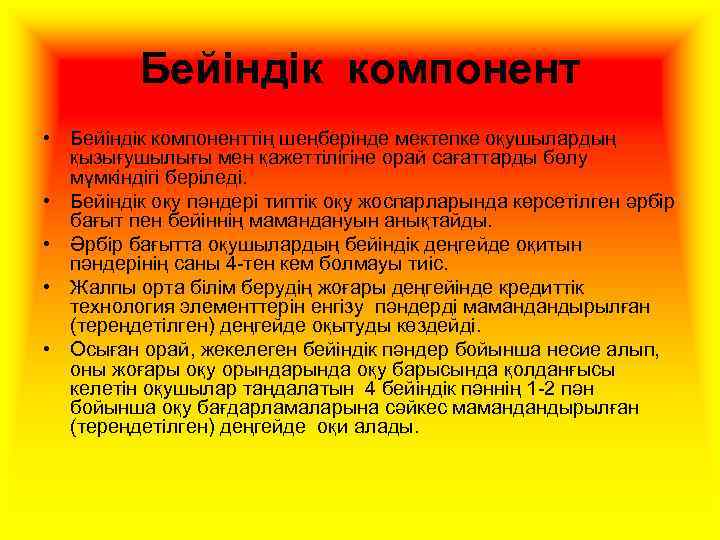 Бейіндік компонент

• Бейіндік компоненттің шеңберінде мектепке оқушылардың қызығушылығы мен қажеттілігіне орай сағаттарды бөлу мүмкіндігі беріледі.
• Бейіндік оқу пәндері типтік оқу жоспарларында көрсетілген әрбір бағыт пен бейіннің мамандануын анықтайды.
• Әрбір бағытта оқушылардың бейіндік деңгейде оқитын пәндерінің саны 4-тен кем болмауы тиіс.
• Жалпы орта білім берудің жоғары деңгейінде кредиттік технология элементтерін енгізу пәндерді мамандандырылған (тереңдетілген) деңгейде оқытуды көздейді.
• Осыған орай, жекелеген бейіндік пәндер бойынша несие алып, оны жоғары оқу орындарында оқу барысында қолданғысы келетін оқушылар таңдалатын 4 бейіндік пәннің 1-2 пән бойынша оқу бағдарламаларына сәйкес мамандандырылған (тереңдетілген) деңгейде оқи алады.